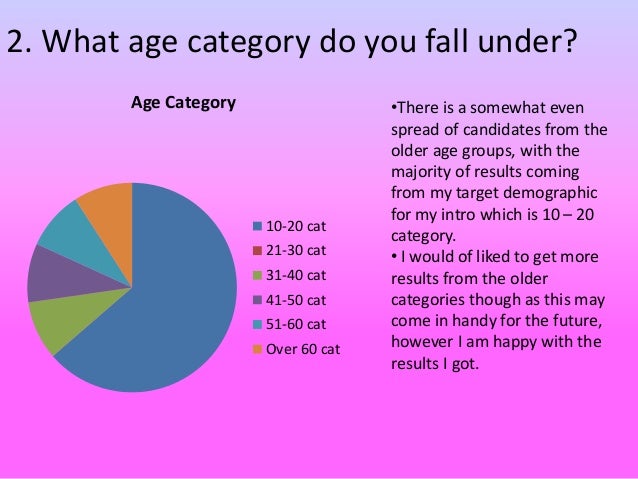 2. What age category do you fall under?

Age Category

10-20 cat
21-30 cat
31-40 cat
41-50 cat
51-60 cat
Over 60 cat

•There is a somewhat even spread of candidates from the older age groups, with the majority of results coming from my target demographic for my intro which is 10 – 20 category.
• I would of liked to get more results from the older categories though as this may come in handy for the future, however I am happy with the results I got.